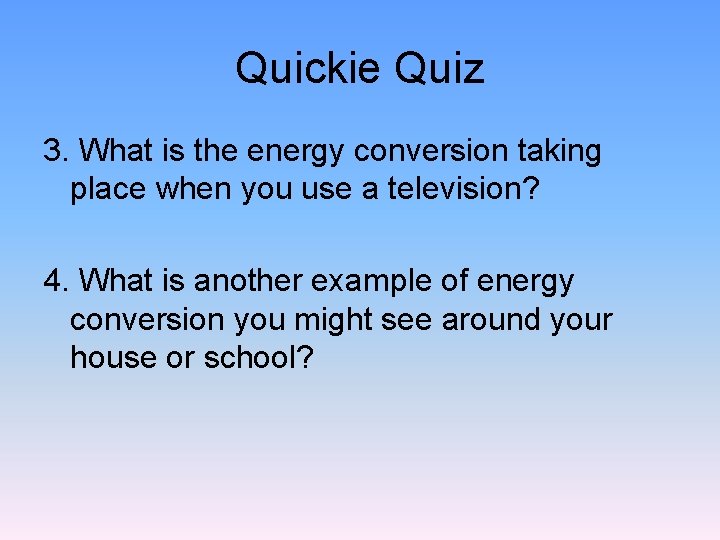 Quickie Quiz

3. What is the energy conversion taking place when you use a television?

4. What is another example of energy conversion you might see around your house or school?